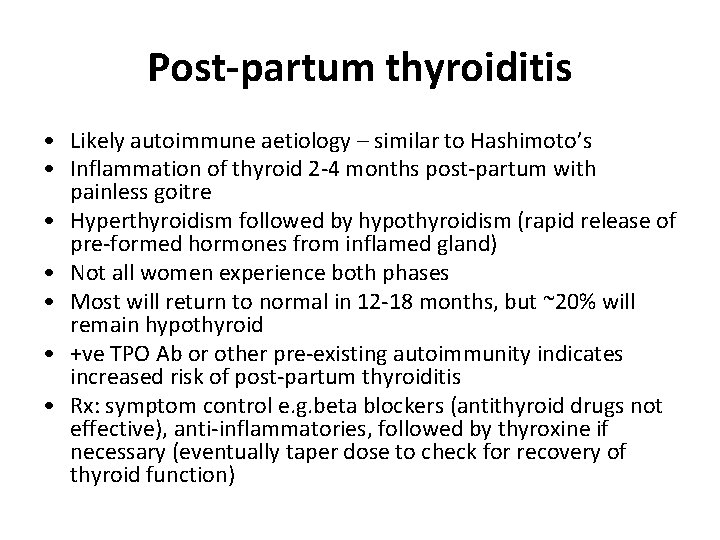 Post-partum thyroiditis

• Likely autoimmune aetiology – similar to Hashimoto's
• Inflammation of thyroid 2-4 months post-partum with painless goitre
• Hyperthyroidism followed by hypothyroidism (rapid release of pre-formed hormones from inflamed gland)
• Not all women experience both phases
• Most will return to normal in 12-18 months, but ~20% will remain hypothyroid
• +ve TPO Ab or other pre-existing autoimmunity indicates increased risk of post-partum thyroiditis
• Rx: symptom control e.g.beta blockers (antithyroid drugs not effective), anti-inflammatories, followed by thyroxine if necessary (eventually taper dose to check for recovery of thyroid function)